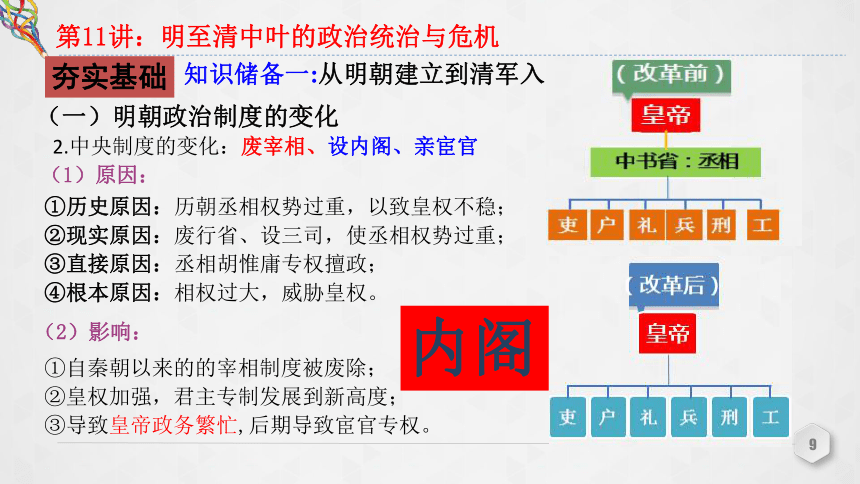 第11讲：明至清中叶的政治统治与危机

夯实基础 知识储备一:从明朝建立到清军入

（一）明朝政治制度的变化

2.中央制度的变化：废宰相、设内阁、亲宦官

（1）原因：

①历史原因：历朝丞相权势过重，以致皇权不稳；
②现实原因：废行省、设三司，使丞相权势过重；
③直接原因：丞相胡惟庸专权擅政；
④根本原因：相权过大，威胁皇权。

（2）影响：

①自秦朝以来的的宰相制度被废除；
②皇权加强，君主专制发展到新高度；
③导致皇帝政务繁忙，后期导致宦官专权。

内阁

（改革前）
皇帝
中书省：丞相
吏 户 礼 兵 刑 工

（改革后）
皇帝
吏 户 礼 兵 刑 工

9